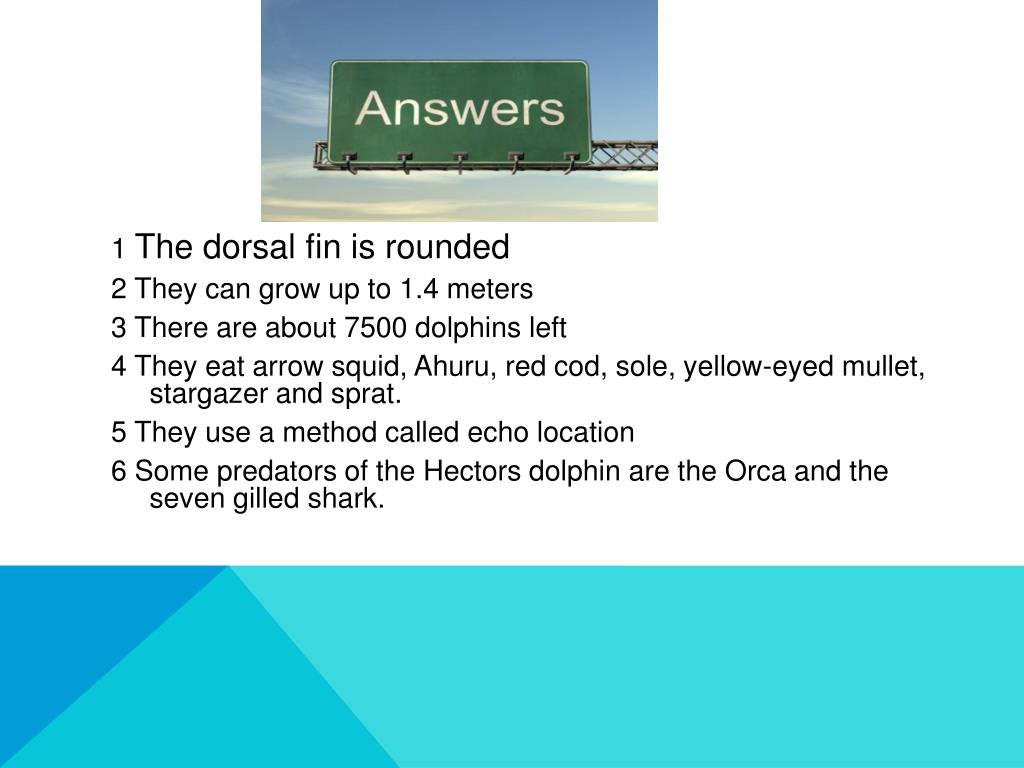 Answers

1 The dorsal fin is rounded

2 They can grow up to 1.4 meters

3 There are about 7500 dolphins left

4 They eat arrow squid, Ahuru, red cod, sole, yellow-eyed mullet, stargazer and sprat.

5 They use a method called echo location

6 Some predators of the Hectors dolphin are the Orca and the seven gilled shark.